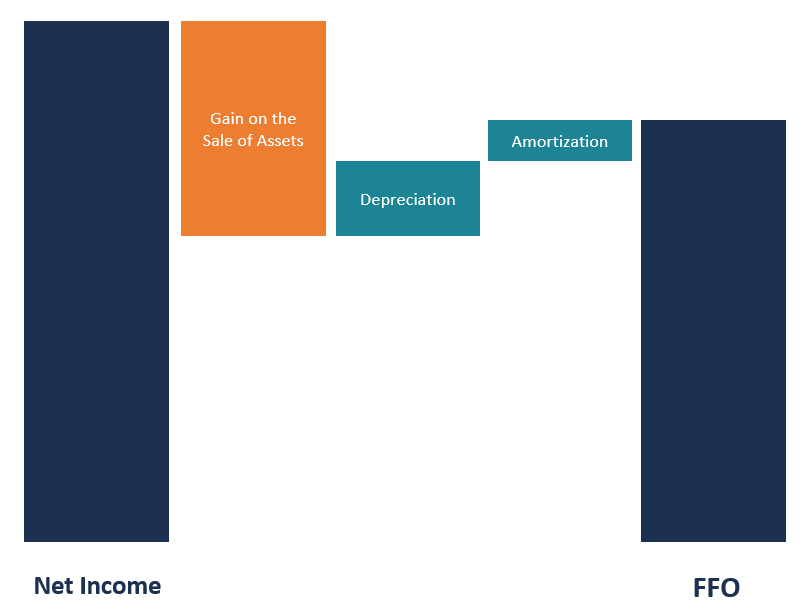 Gain on the Sale of Assets

Depreciation

Amortization

Net Income

FFO